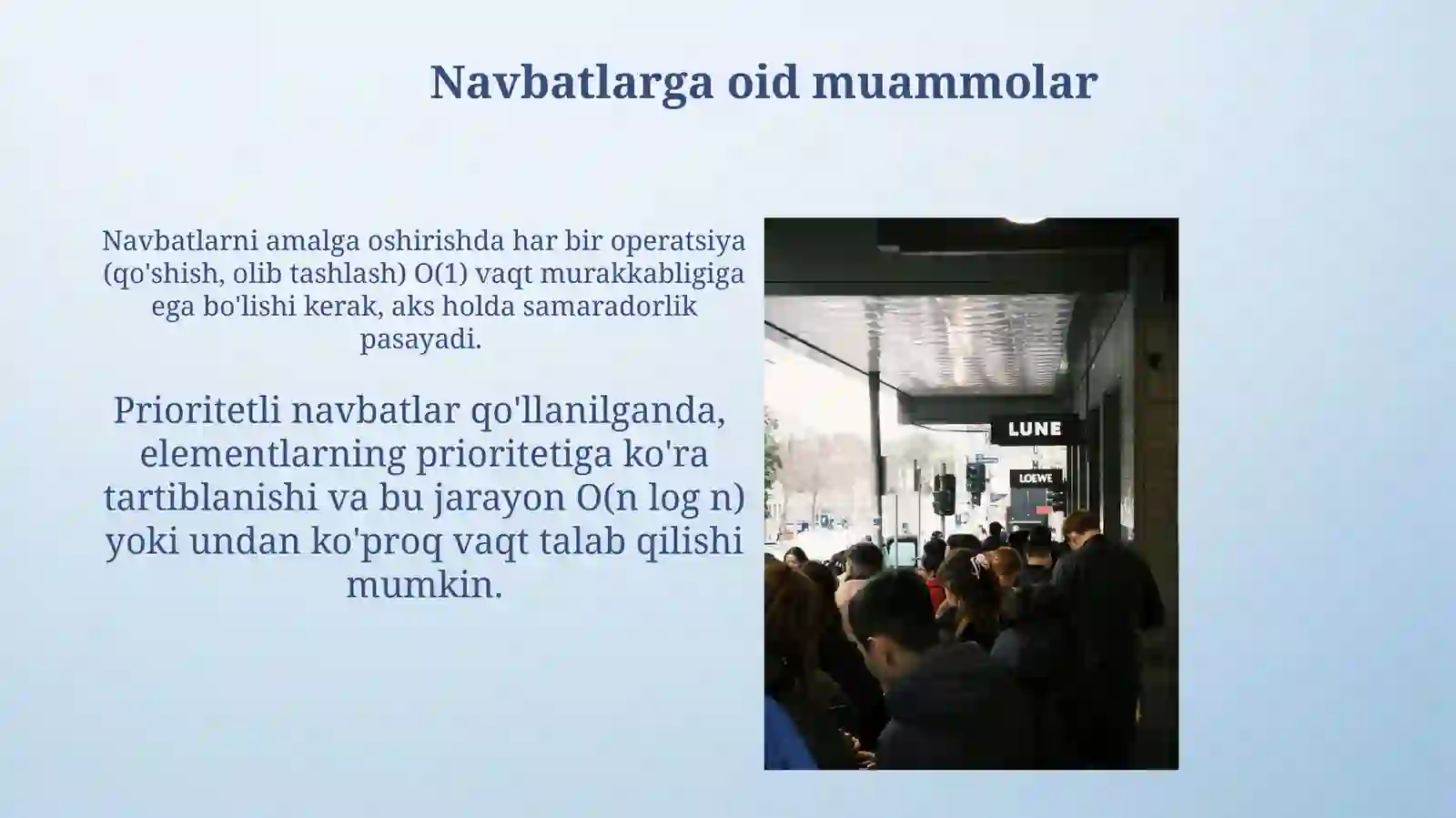 Navbatlarga oid muammolar

Navbatlarni amalga oshirishda har bir operatsiya (qo'shish, olib tashlash) O(1) vaqt murakkabligiga ega bo'lishi kerak, aks holda samaradorlik pasayadi.

Prioritetli navbatlar qo'llanilganda, elementlarning prioritetiga ko'ra tartiblanishi va bu jarayon O(n log n) yoki undan ko'proq vaqt talab qilishi mumkin.

LUNE

LOEWE